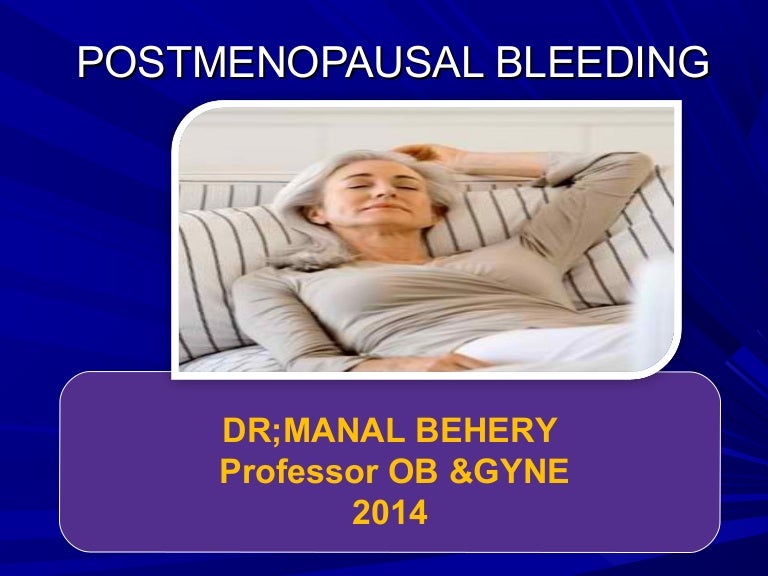 POSTMENOPAUSAL BLEEDING

DR;MANAL BEHERY
Professor OB &GYNE
2014